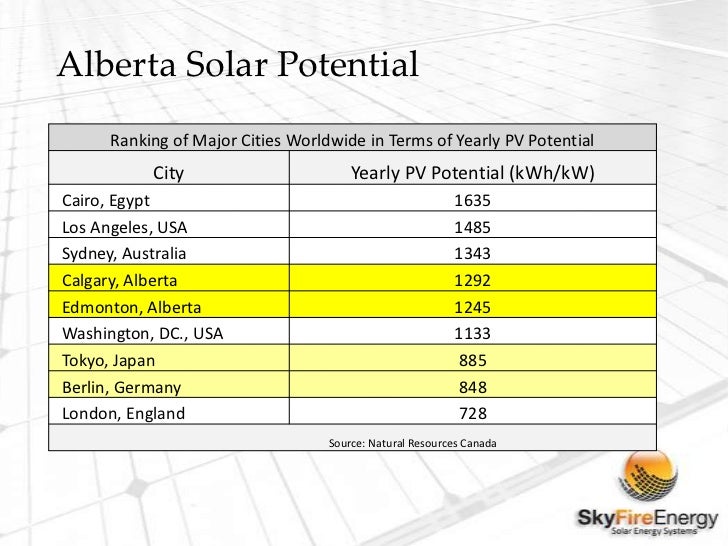 Alberta Solar Potential

Ranking of Major Cities Worldwide in Terms of Yearly PV Potential

| City | Yearly PV Potential (kWh/kW) |
|---|---|
| Cairo, Egypt | 1635 |
| Los Angeles, USA | 1485 |
| Sydney, Australia | 1343 |
| Calgary, Alberta | 1292 |
| Edmonton, Alberta | 1245 |
| Washington, DC., USA | 1133 |
| Tokyo, Japan | 885 |
| Berlin, Germany | 848 |
| London, England | 728 |

Source: Natural Resources Canada

SkyFireEnergy
Solar Energy Systems